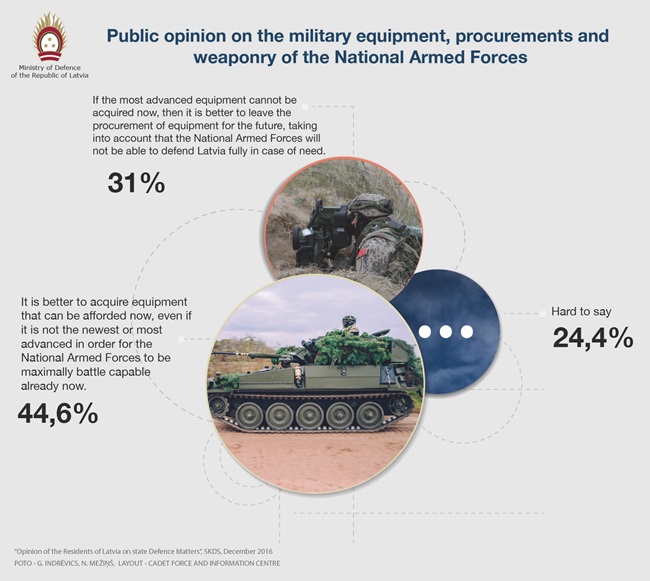 Ministry of Defence of the Republic of Latvia

Public opinion on the military equipment, procurements and weaponry of the National Armed Forces

If the most advanced equipment cannot be acquired now, then it is better to leave the procurement of equipment for the future, taking into account that the National Armed Forces will not be able to defend Latvia fully in case of need.

31%

It is better to acquire equipment that can be afforded now, even if it is not the newest or most advanced in order for the National Armed Forces to be maximally battle capable already now.

44,6%

Hard to say

24,4%

"Opinion of the Residents of Latvia on state Defence Matters", SKDS, December 2016
POTO - G. INDRĒVICS, N. MEŽIŅŠ, LAYOUT - CADET FORCE AND INFORMATION CENTRE